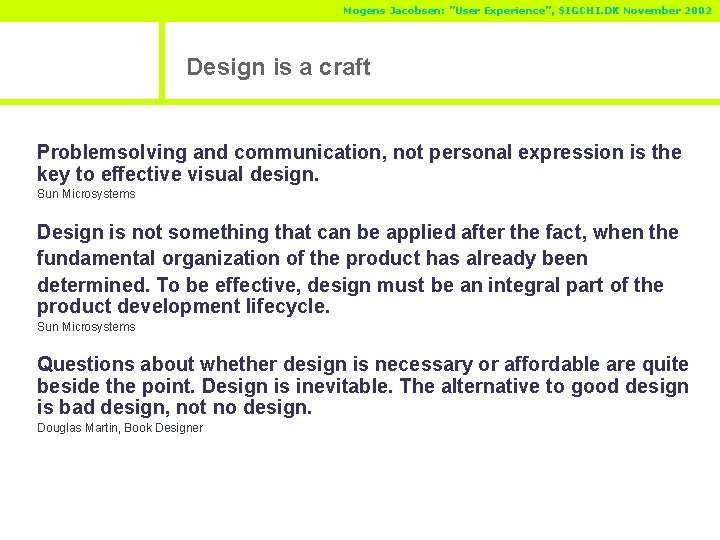 Mogens Jacobsen: "User Experience", SIGCHI.DK November 2002

Design is a craft

Problemsolving and communication, not personal expression is the key to effective visual design.
Sun Microsystems

Design is not something that can be applied after the fact, when the fundamental organization of the product has already been determined. To be effective, design must be an integral part of the product development lifecycle.
Sun Microsystems

Questions about whether design is necessary or affordable are quite beside the point. Design is inevitable. The alternative to good design is bad design, not no design.
Douglas Martin, Book Designer